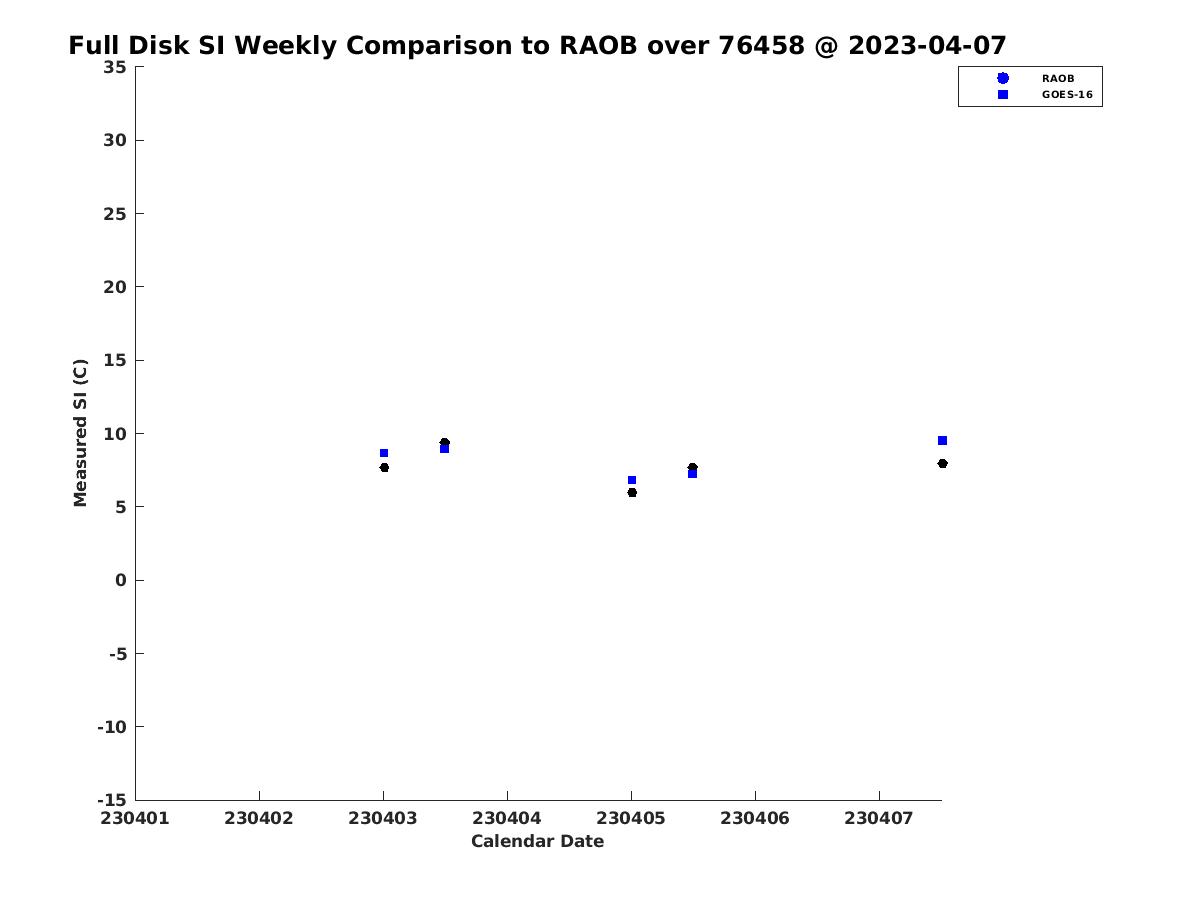 Full Disk SI Weekly Comparison to RAOB over 76458 @ 2023-04-07

RAOB
GOES-16

Measured SI (C)

35
30
25
20
15
10
5
0
-5
-10
-15

230401 230402 230403 230404 230405 230406 230407

Calendar Date